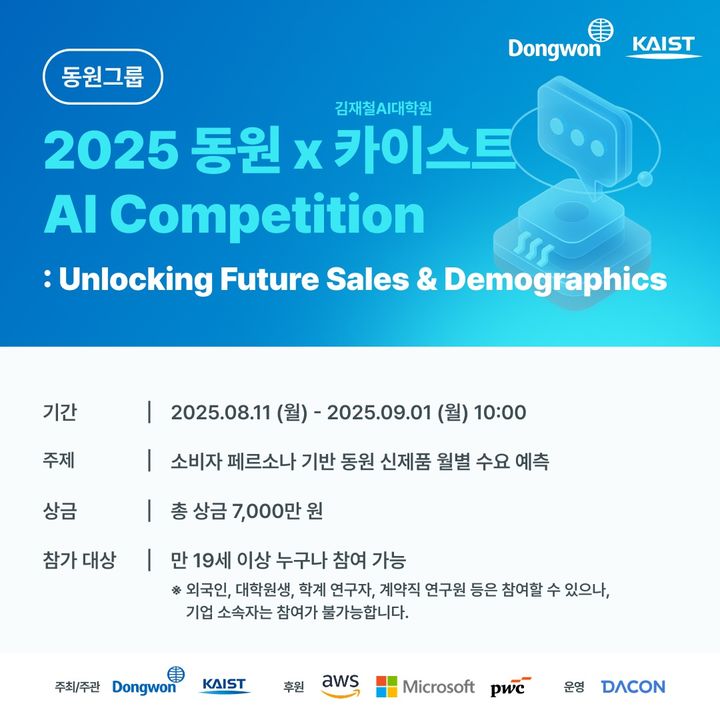 Dongwon KAIST

동원그룹

김재철AI대학원

2025 동원 x 카이스트
AI Competition
: Unlocking Future Sales & Demographics

기간 | 2025.08.11 (월) - 2025.09.01 (월) 10:00

주제 | 소비자 페르소나 기반 동원 신제품 월별 수요 예측

상금 | 총 상금 7,000만 원

참가 대상 | 만 19세 이상 누구나 참여 가능
※ 외국인, 대학원생, 학계 연구자, 계약직 연구원 등은 참여할 수 있으나, 기업 소속자는 참여가 불가능합니다.

주최/주관 Dongwon KAIST 후원 aws Microsoft pwc 운영 DACON